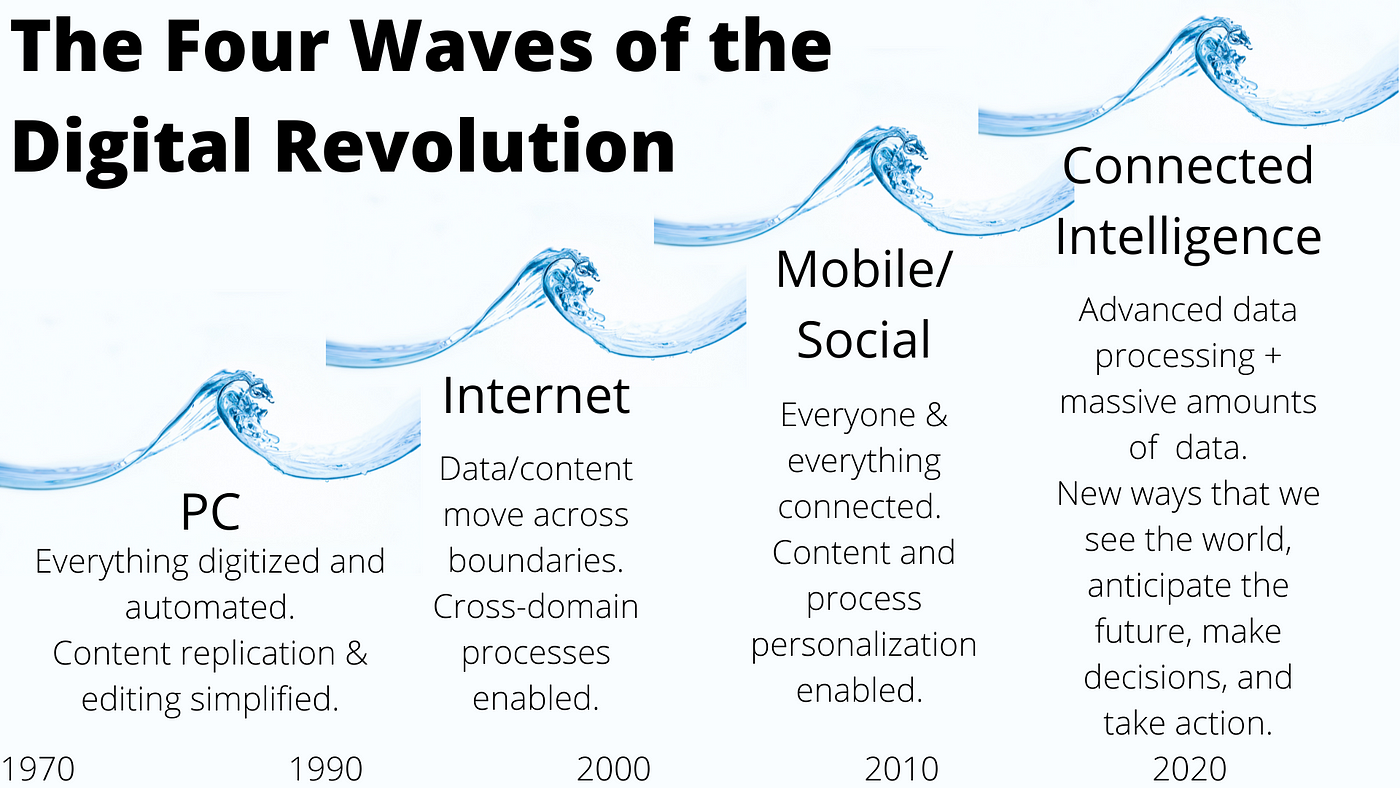 The Four Waves of the Digital Revolution

PC
Everything digitized and automated.
Content replication & editing simplified.

Internet
Data/content move across boundaries.
Cross-domain processes enabled.

Mobile/ Social
Everyone & everything connected.
Content and process personalization enabled.

Connected Intelligence
Advanced data processing + massive amounts of data.
New ways that we see the world, anticipate the future, make decisions, and take action.

1970 1990 2000 2010 2020